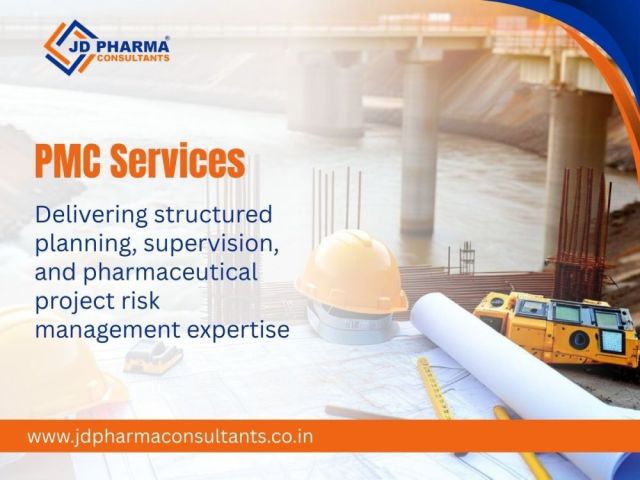 JD PHARMA®
CONSULTANTS

PMC Services

Delivering structured planning, supervision, and pharmaceutical project risk management expertise

www.jdpharmaconsultants.co.in